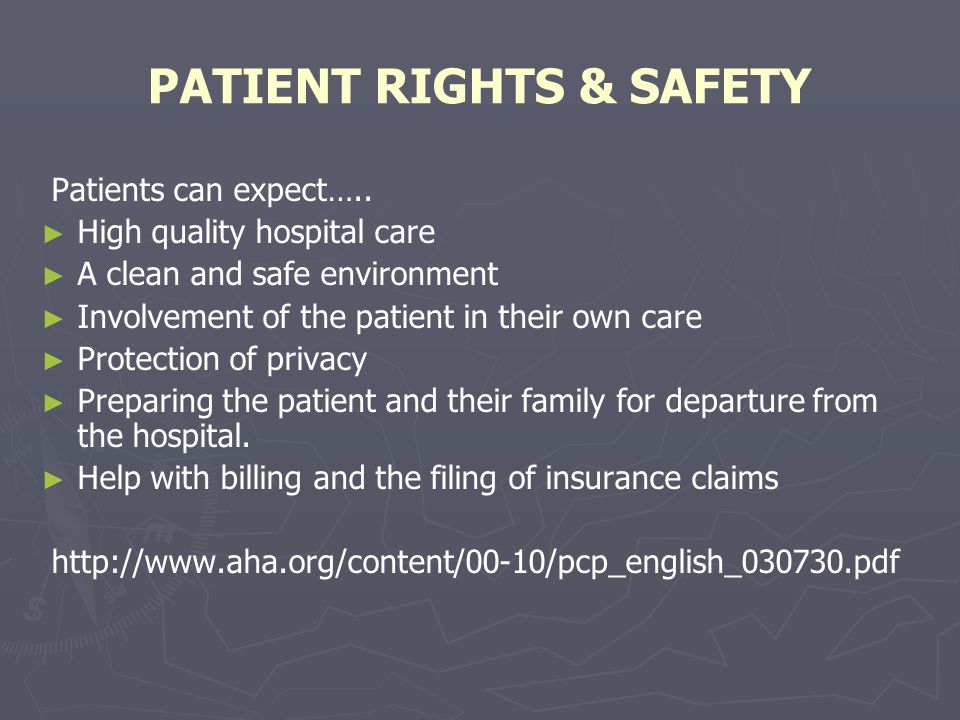 PATIENT RIGHTS & SAFETY

Patients can expect…..

► High quality hospital care
► A clean and safe environment
► Involvement of the patient in their own care
► Protection of privacy
► Preparing the patient and their family for departure from the hospital.
► Help with billing and the filing of insurance claims

http://www.aha.org/content/00-10/pcp_english_030730.pdf